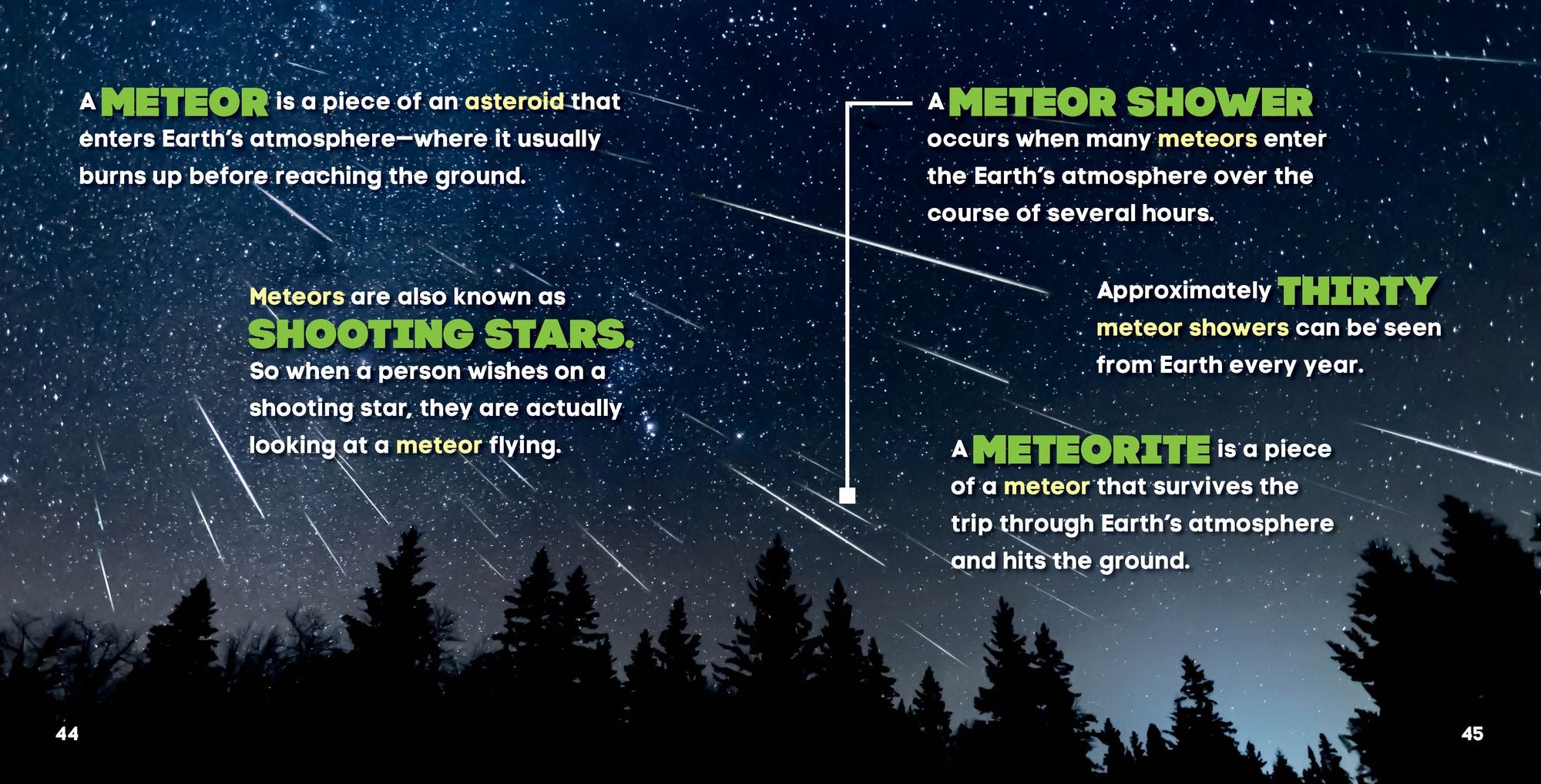 A METEOR is a piece of an asteroid that enters Earth's atmosphere—where it usually burns up before reaching the ground.

Meteors are also known as SHOOTING STARS. So when a person wishes on a shooting star, they are actually looking at a meteor flying.

44

A METEOR SHOWER occurs when many meteors enter the Earth's atmosphere over the course of several hours.

Approximately THIRTY meteor showers can be seen from Earth every year.

A METEORITE is a piece of a meteor that survives the trip through Earth's atmosphere and hits the ground.

45